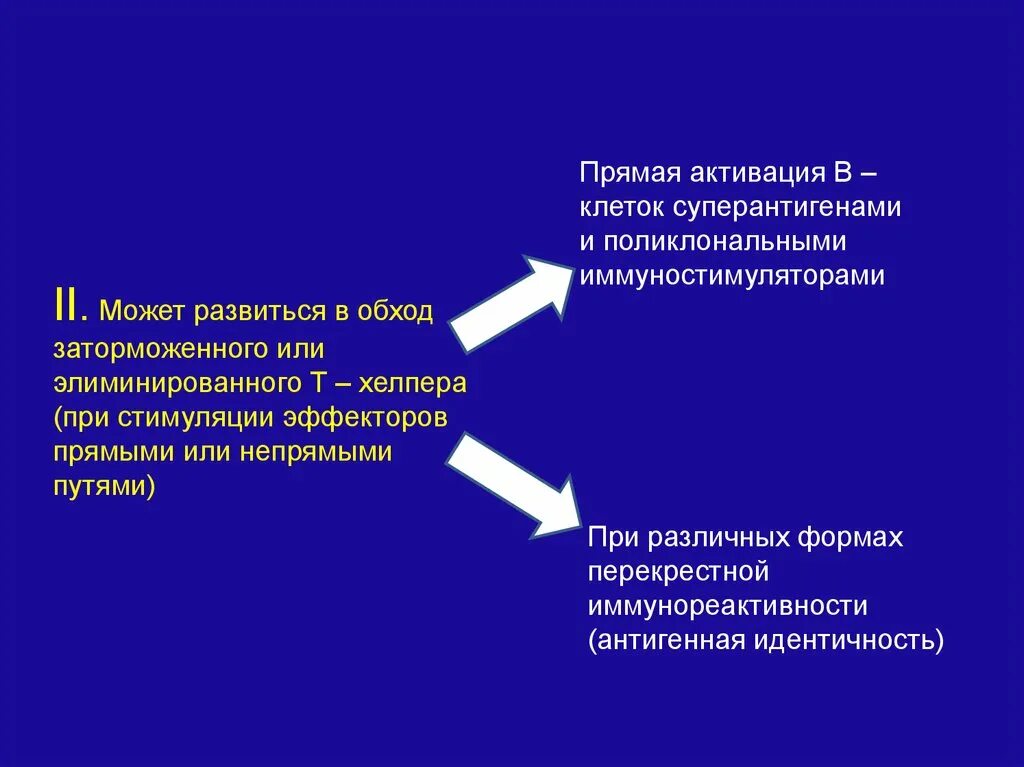 II. Может развиться в обход заторможенного или элиминированного Т – хелпера (при стимуляции эффекторов прямыми или непрямыми путями)

Прямая активация В – клеток суперантигенами и поликлональными иммуностимуляторами

При различных формах перекрестной иммунореактивности (антигенная идентичность)